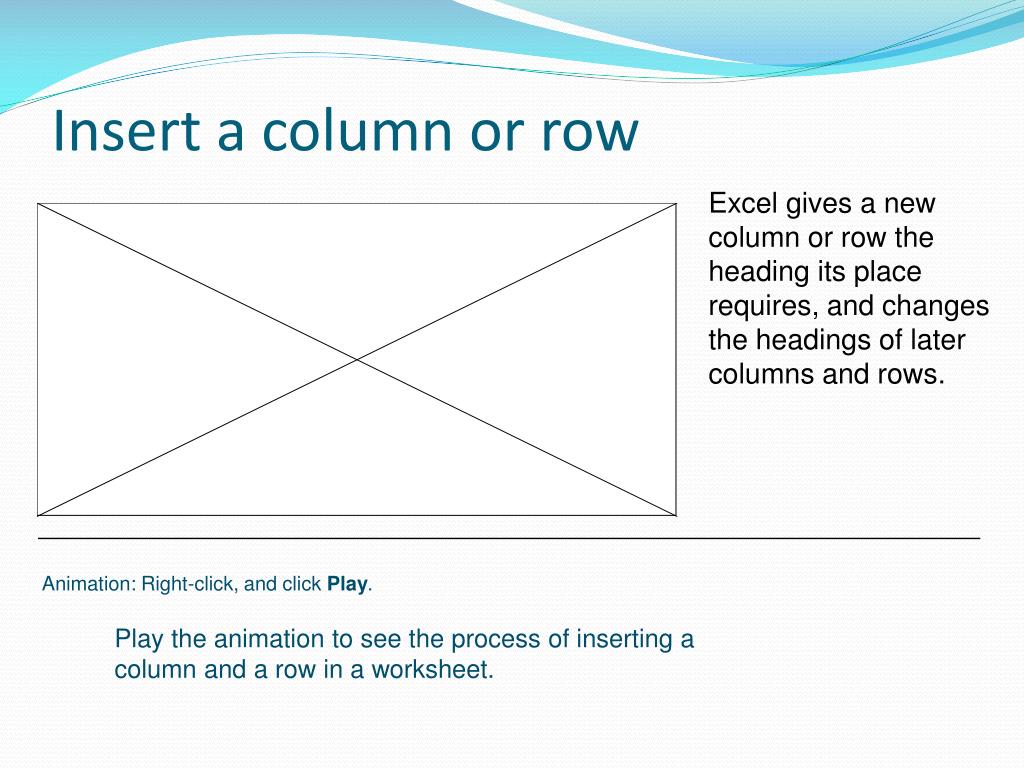 Insert a column or row

Excel gives a new column or row the heading its place requires, and changes the headings of later columns and rows.

Animation: Right-click, and click Play.

Play the animation to see the process of inserting a column and a row in a worksheet.